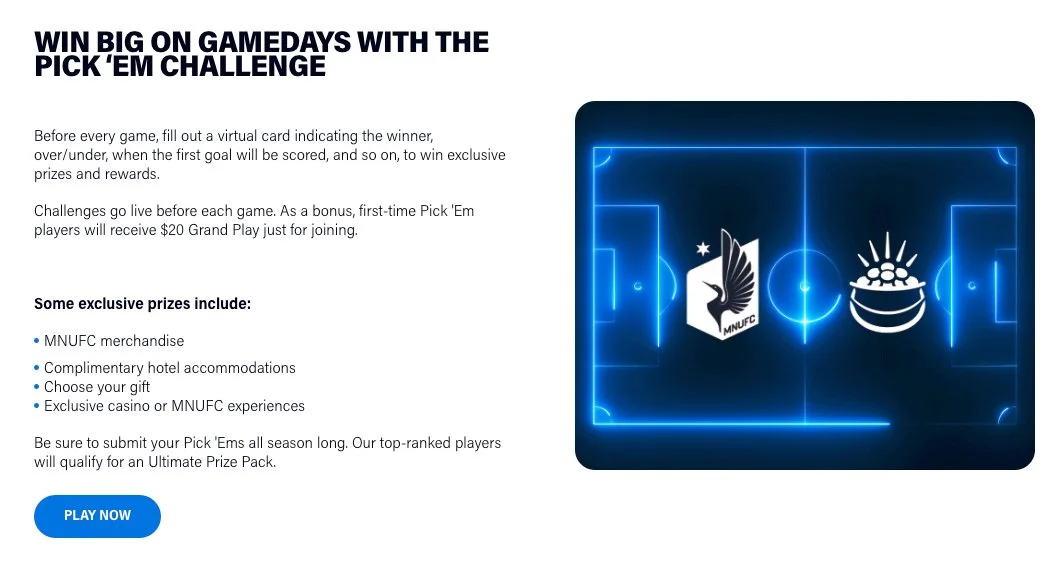 WIN BIG ON GAMEDAYS WITH THE PICK ‘EM CHALLENGE

Before every game, fill out a virtual card indicating the winner, over/under, when the first goal will be scored, and so on, to win exclusive prizes and rewards.

Challenges go live before each game. As a bonus, first-time Pick 'Em players will receive $20 Grand Play just for joining.

Some exclusive prizes include:

• MNUFC merchandise
• Complimentary hotel accommodations
• Choose your gift
• Exclusive casino or MNUFC experiences

Be sure to submit your Pick 'Ems all season long. Our top-ranked players will qualify for an Ultimate Prize Pack.

PLAY NOW

MNUFC